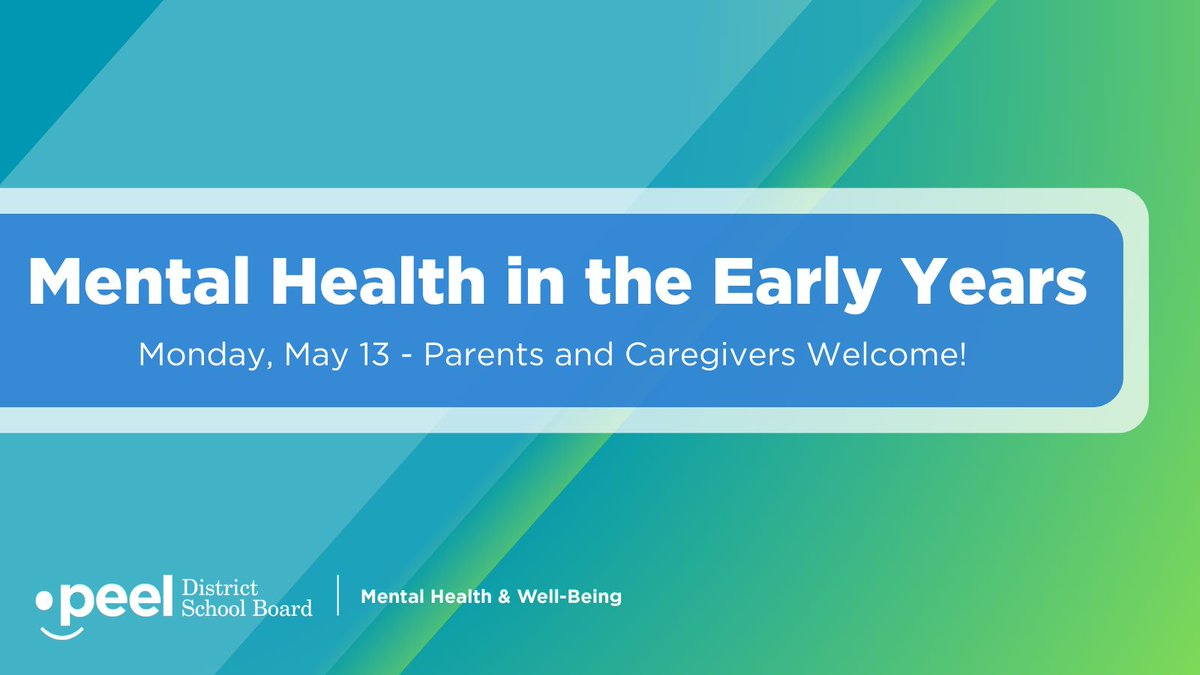 Mental Health in the Early Years

Monday, May 13 - Parents and Caregivers Welcome!

peel District School Board | Mental Health & Well-Being